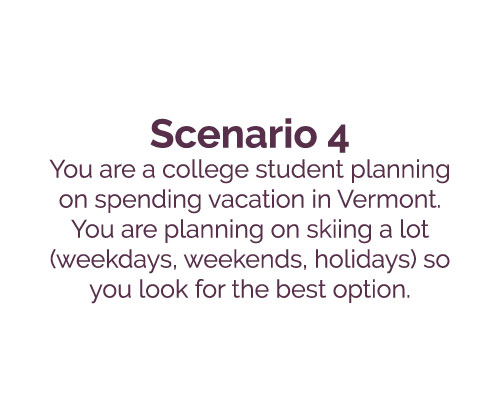 Scenario 4
You are a college student planning on spending vacation in Vermont. You are planning on skiing a lot (weekdays, weekends, holidays) so you look for the best option.